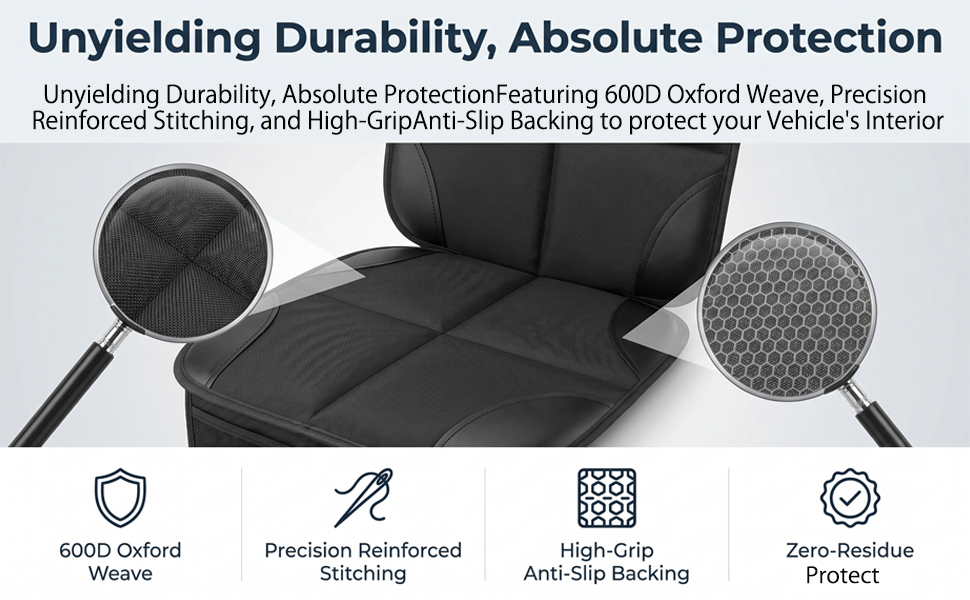 Unyielding Durability, Absolute Protection

Unyielding Durability, Absolute ProtectionFeaturing 600D Oxford Weave, Precision Reinforced Stitching, and High-GripAnti-Slip Backing to protect your Vehicle's Interior

600D Oxford Weave

Precision Reinforced Stitching

High-Grip Anti-Slip Backing

Zero-Residue Protect